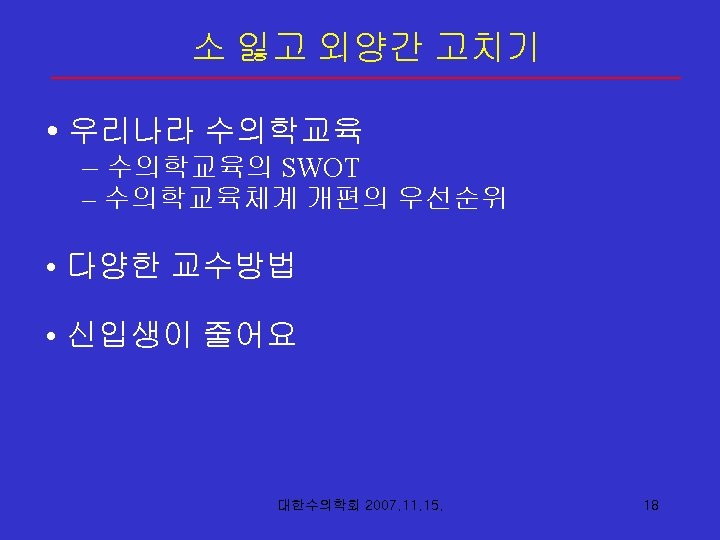 소 잃고 외양간 고치기

• 우리나라 수의학교육
– 수의학교육의 SWOT
– 수의학교육체계 개편의 우선순위

• 다양한 교수방법

• 신입생이 줄어요

대한수의학회 2007.11.15.

18